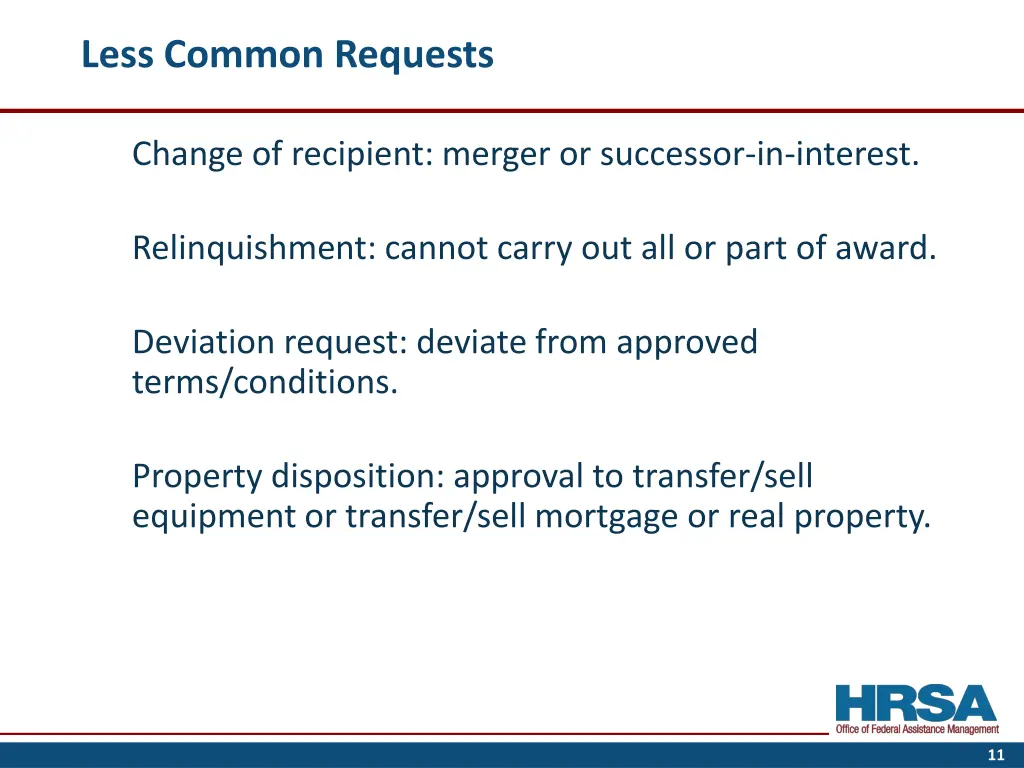 Less Common Requests

Change of recipient: merger or successor-in-interest.

Relinquishment: cannot carry out all or part of award.

Deviation request: deviate from approved terms/conditions.

Property disposition: approval to transfer/sell equipment or transfer/sell mortgage or real property.

HRSA
Office of Federal Assistance Management

11